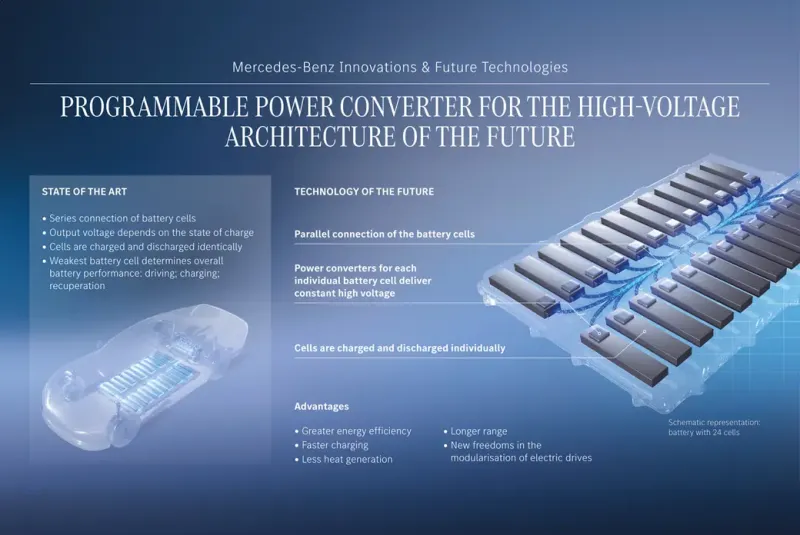 Mercedes-Benz Innovations & Future Technologies

PROGRAMMABLE POWER CONVERTER FOR THE HIGH-VOLTAGE ARCHITECTURE OF THE FUTURE

STATE OF THE ART

• Series connection of battery cells
• Output voltage depends on the state of charge
• Cells are charged and discharged identically
• Weakest battery cell determines overall battery performance: driving; charging; recuperation

TECHNOLOGY OF THE FUTURE

Parallel connection of the battery cells

Power converters for each individual battery cell deliver constant high voltage

Cells are charged and discharged individually

Advantages

• Greater energy efficiency
• Faster charging
• Less heat generation

• Longer range
• New freedoms in the modularisation of electric drives

Schematic representation: battery with 24 cells